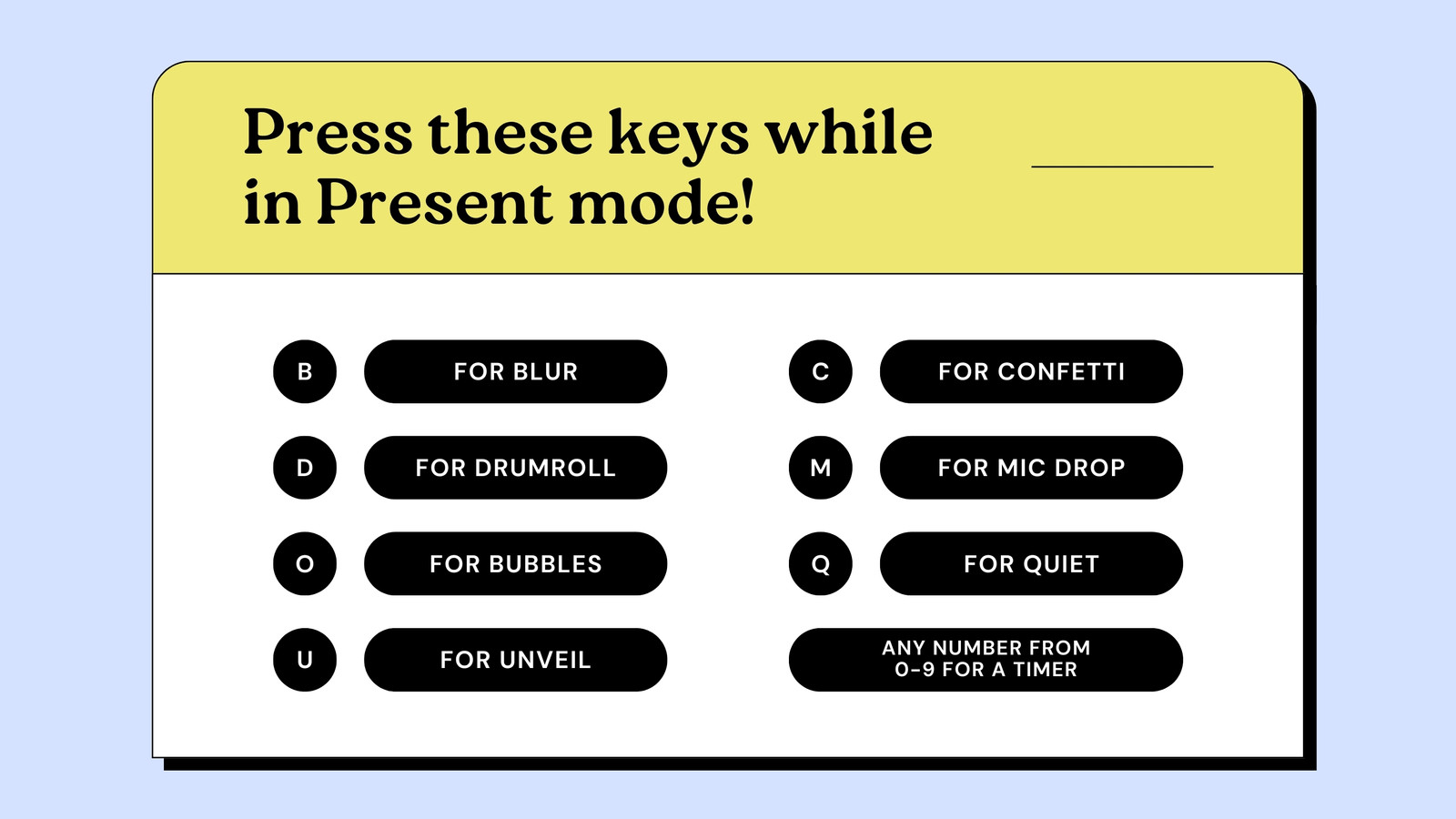 Press these keys while in Present mode!

B FOR BLUR

D FOR DRUMROLL

O FOR BUBBLES

U FOR UNVEIL

C FOR CONFETTI

M FOR MIC DROP

Q FOR QUIET

ANY NUMBER FROM 0-9 FOR A TIMER